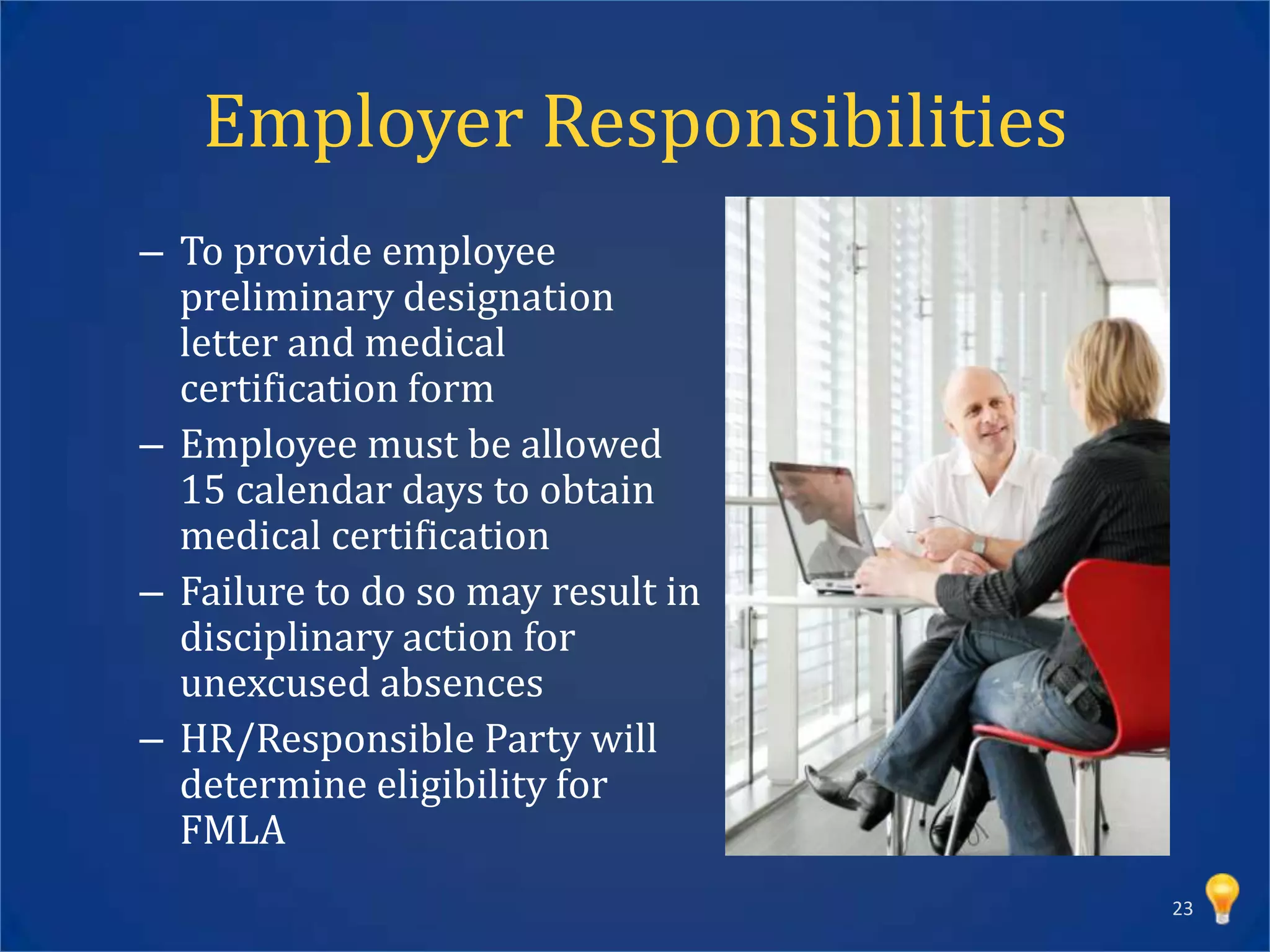 Employer Responsibilities

– To provide employee preliminary designation letter and medical certification form
– Employee must be allowed 15 calendar days to obtain medical certification
– Failure to do so may result in disciplinary action for unexcused absences
– HR/Responsible Party will determine eligibility for FMLA

23